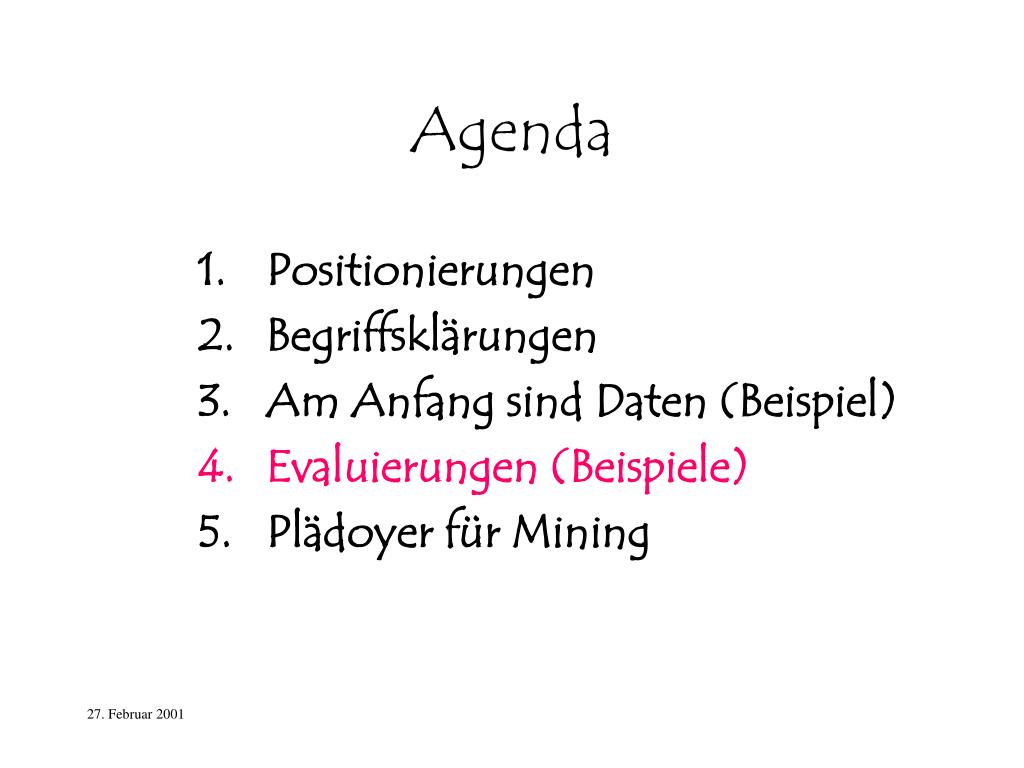 Agenda

1. Positionierungen
2. Begriffsklärungen
3. Am Anfang sind Daten (Beispiel)
4. Evaluierungen (Beispiele)
5. Plädoyer für Mining

27. Februar 2001